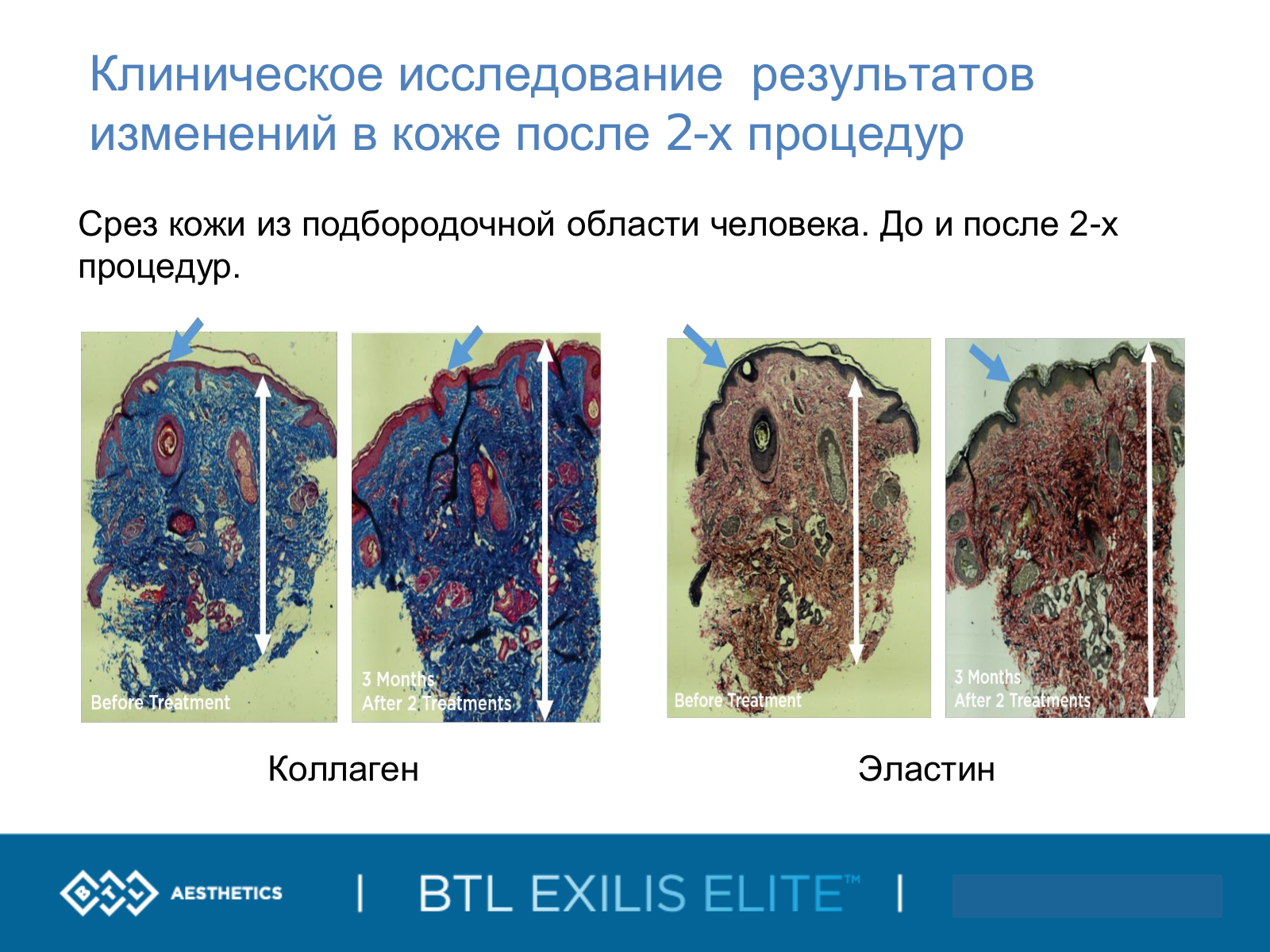 Клиническое исследование  результатов изменений в коже после 2-х процедур

Срез кожи из подбородочной области человека. До и после 2-х процедур.

Before Treatment

3 Months
After 2 Treatments

Before Treatment

3 Months
After 2 Treatments

Коллаген

Эластин

BTL AESTHETICS | BTL EXILIS ELITE™ |